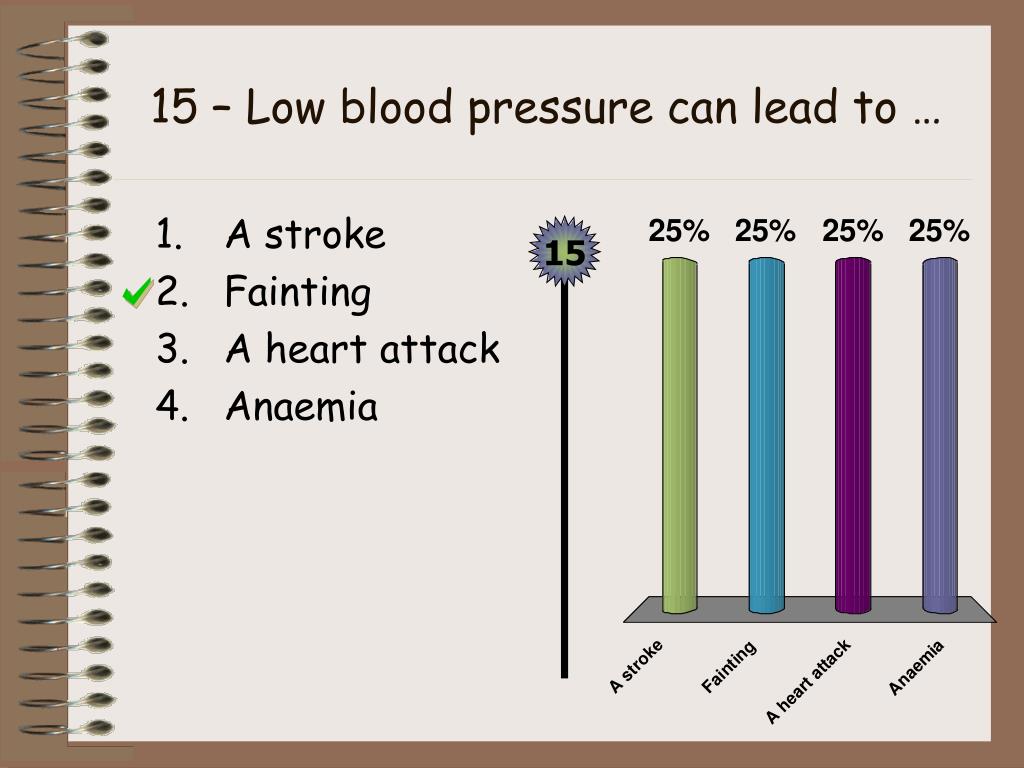 15 – Low blood pressure can lead to …

1. A stroke
2. Fainting
3. A heart attack
4. Anaemia

15

25% 25% 25% 25%

A stroke
Fainting
A heart attack
Anaemia